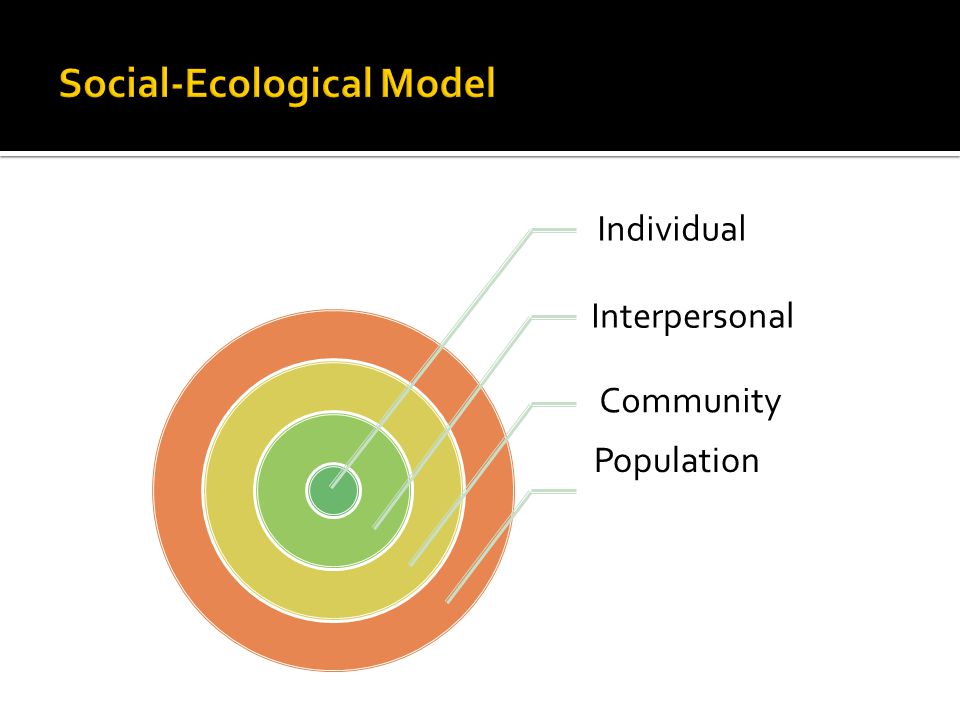 Social-Ecological Model

Individual

Interpersonal

Community

Population